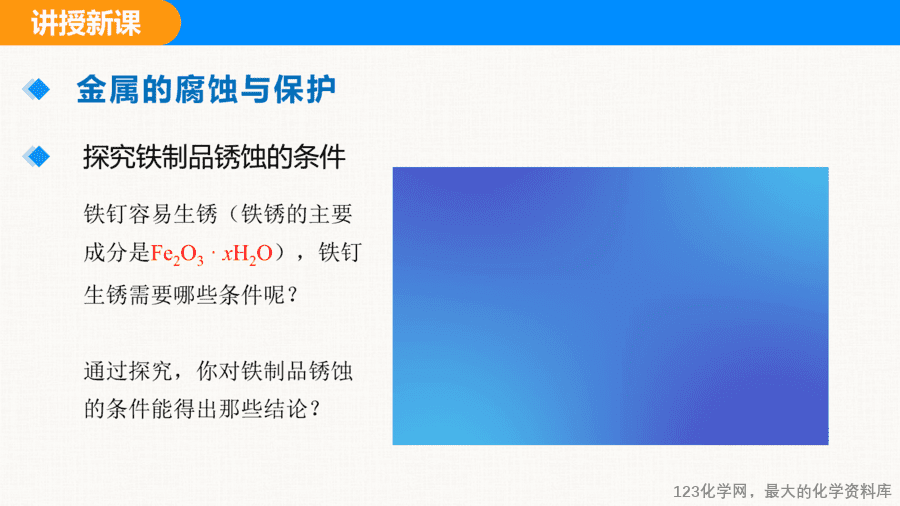 讲授新课

金属的腐蚀与保护

探究铁制品锈蚀的条件

铁钉容易生锈（铁锈的主要成分是$Fe_2O_3 \cdot xH_2O$），铁钉生锈需要哪些条件呢？

通过探究，你对铁制品锈蚀的条件能得出那些结论？

123化学网，最大的化学资料库